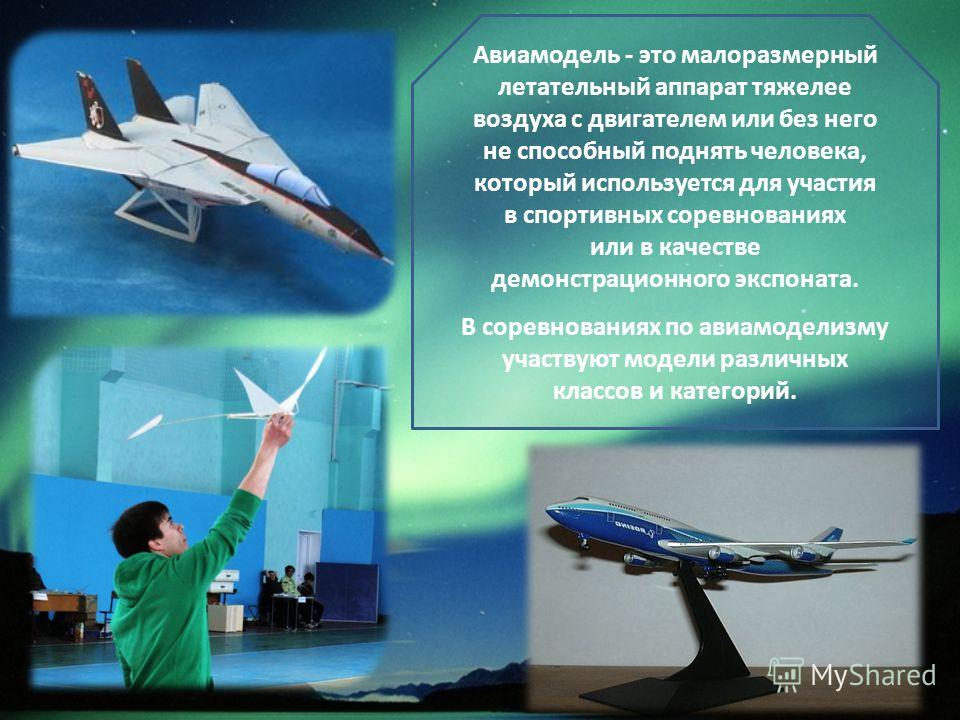 Авиамодель - это малоразмерный летательный аппарат тяжелее воздуха с двигателем или без него не способный поднять человека, который используется для участия в спортивных соревнованиях или в качестве демонстрационного экспоната.

В соревнованиях по авиамоделизму участвуют модели различных классов и категорий.

BOEING

MyShared